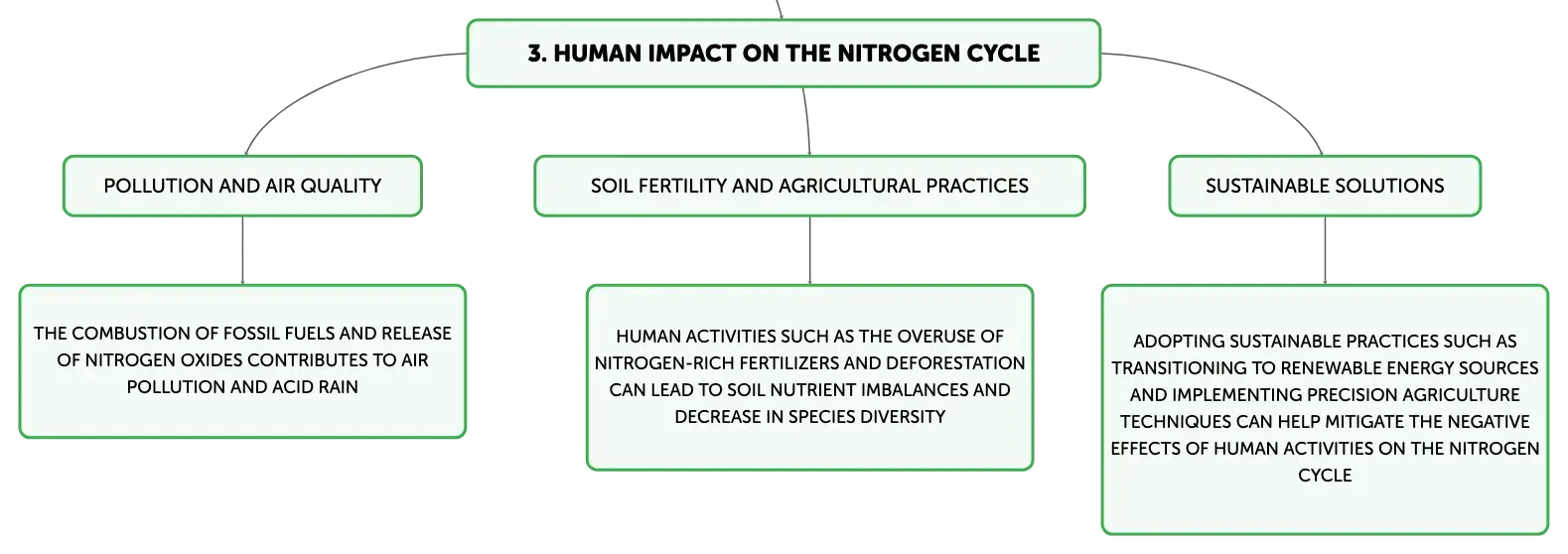 3. HUMAN IMPACT ON THE NITROGEN CYCLE

POLLUTION AND AIR QUALITY

THE COMBUSTION OF FOSSIL FUELS AND RELEASE OF NITROGEN OXIDES CONTRIBUTES TO AIR POLLUTION AND ACID RAIN

SOIL FERTILITY AND AGRICULTURAL PRACTICES

HUMAN ACTIVITIES SUCH AS THE OVERUSE OF NITROGEN-RICH FERTILIZERS AND DEFORESTATION CAN LEAD TO SOIL NUTRIENT IMBALANCES AND DECREASE IN SPECIES DIVERSITY

SUSTAINABLE SOLUTIONS

ADOPTING SUSTAINABLE PRACTICES SUCH AS TRANSITIONING TO RENEWABLE ENERGY SOURCES AND IMPLEMENTING PRECISION AGRICULTURE TECHNIQUES CAN HELP MITIGATE THE NEGATIVE EFFECTS OF HUMAN ACTIVITIES ON THE NITROGEN CYCLE